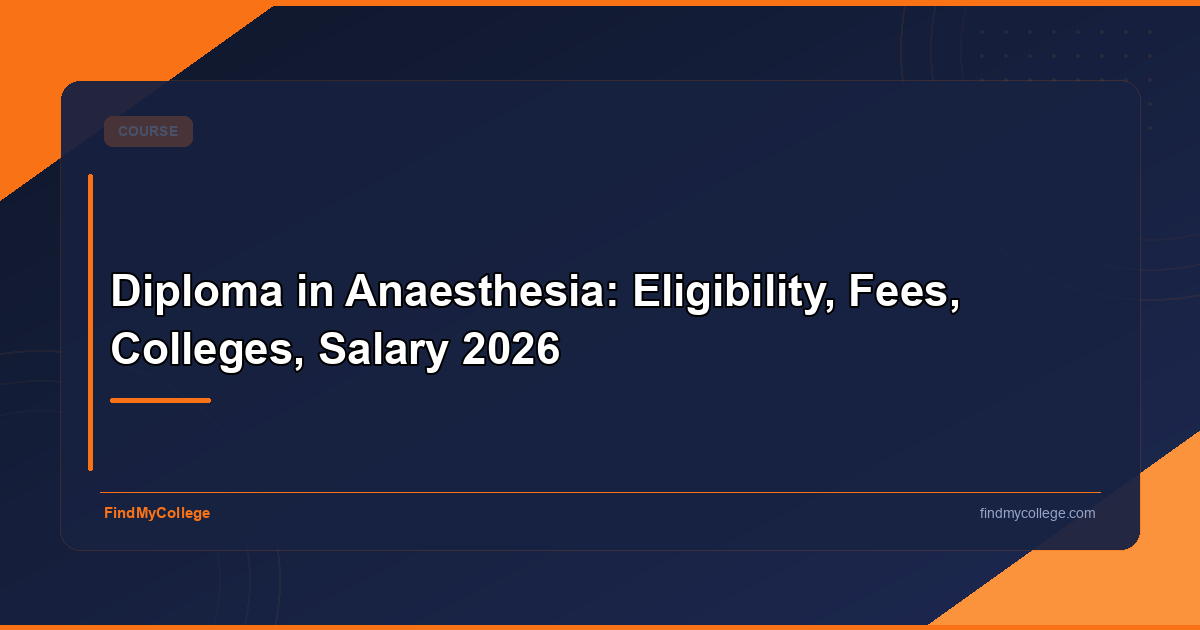 COURSE

Diploma in Anaesthesia: Eligibility, Fees, Colleges, Salary 2026

FindMyCollege

findmycollege.com